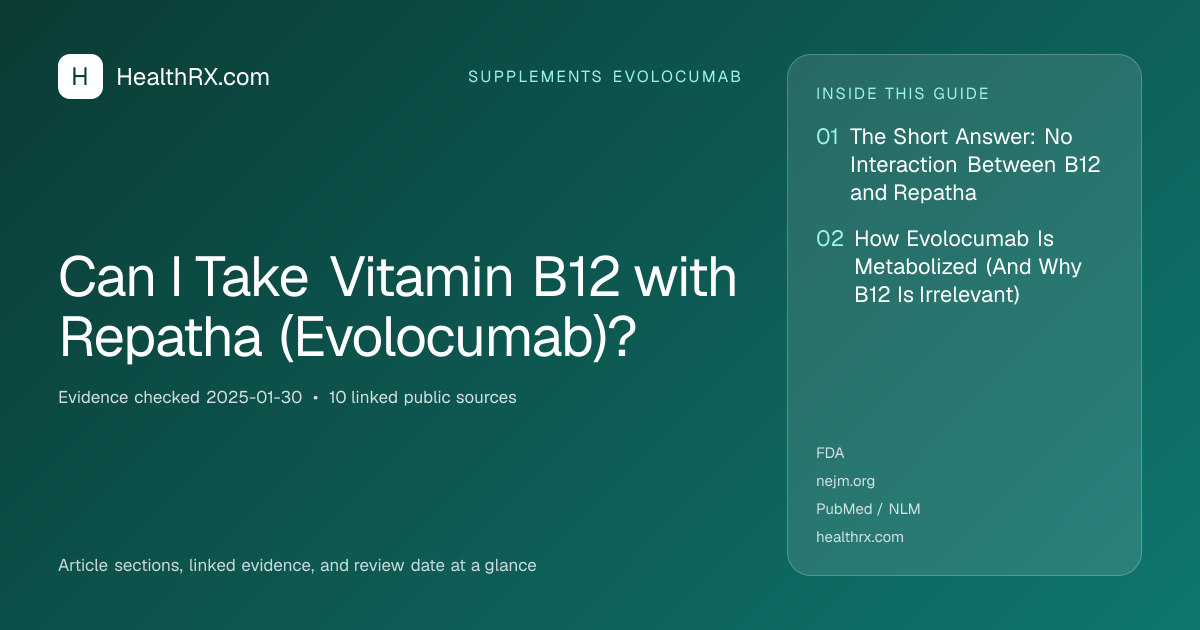 H HealthRX.com

SUPPLEMENTS EVOLOCUMAB

Can I Take Vitamin B12 with Repatha (Evolocumab)?

Evidence checked 2025-01-30 • 10 linked public sources

Article sections, linked evidence, and review date at a glance

INSIDE THIS GUIDE

01 The Short Answer: No Interaction Between B12 and Repatha

02 How Evolocumab Is Metabolized (And Why B12 Is Irrelevant)

FDA
nejm.org
PubMed / NLM
healthrx.com